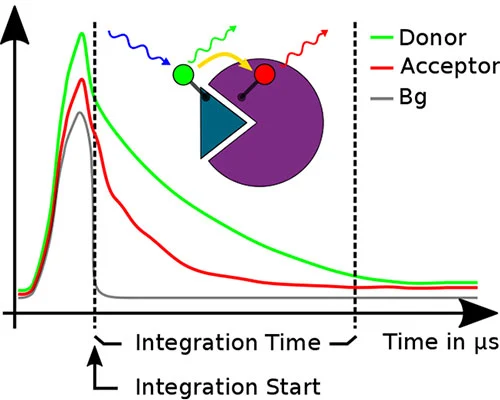 Donor
Acceptor
Bg

Integration Time
Time in µs
Integration Start